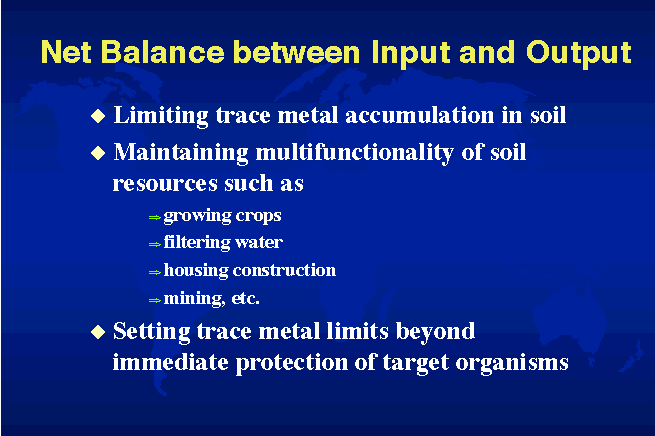 Net Balance between Input and Output

◆ Limiting trace metal accumulation in soil

◆ Maintaining multifunctionality of soil resources such as

⇒ growing crops

⇒ filtering water

⇒ housing construction

⇒ mining, etc.

◆ Setting trace metal limits beyond immediate protection of target organisms